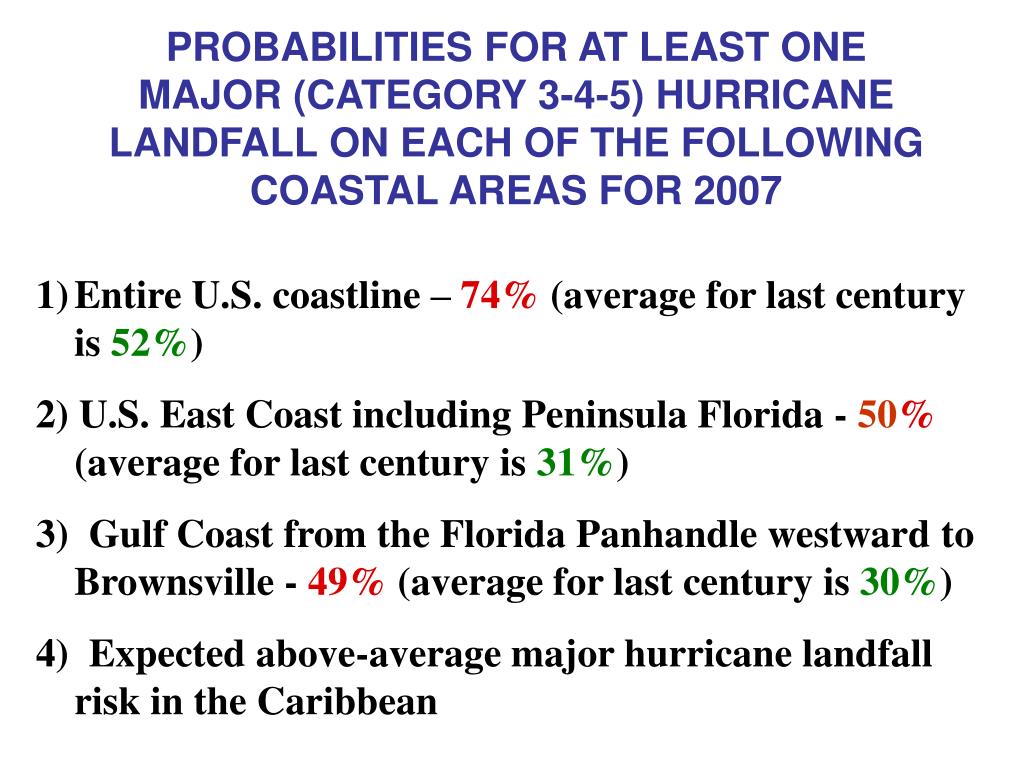 PROBABILITIES FOR AT LEAST ONE MAJOR (CATEGORY 3-4-5) HURRICANE LANDFALL ON EACH OF THE FOLLOWING COASTAL AREAS FOR 2007

1) Entire U.S. coastline – 74% (average for last century is 52%)

2) U.S. East Coast including Peninsula Florida - 50% (average for last century is 31%)

3) Gulf Coast from the Florida Panhandle westward to Brownsville - 49% (average for last century is 30%)

4) Expected above-average major hurricane landfall risk in the Caribbean